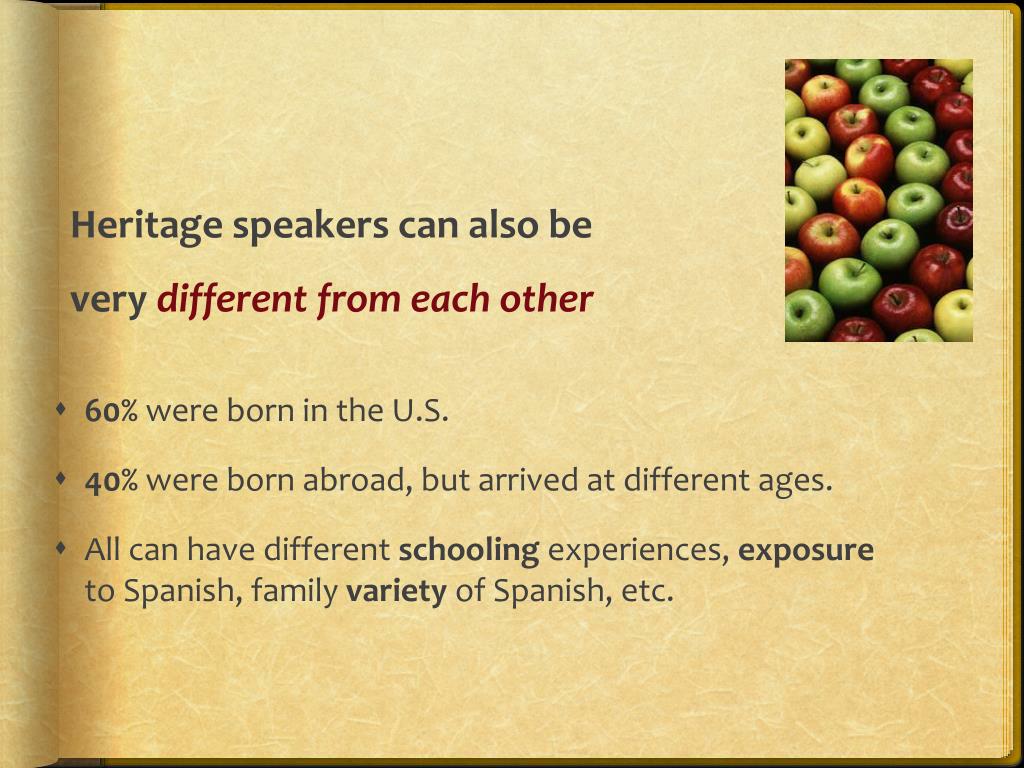 Heritage speakers can also be very different from each other

60% were born in the U.S.

40% were born abroad, but arrived at different ages.

All can have different schooling experiences, exposure to Spanish, family variety of Spanish, etc.